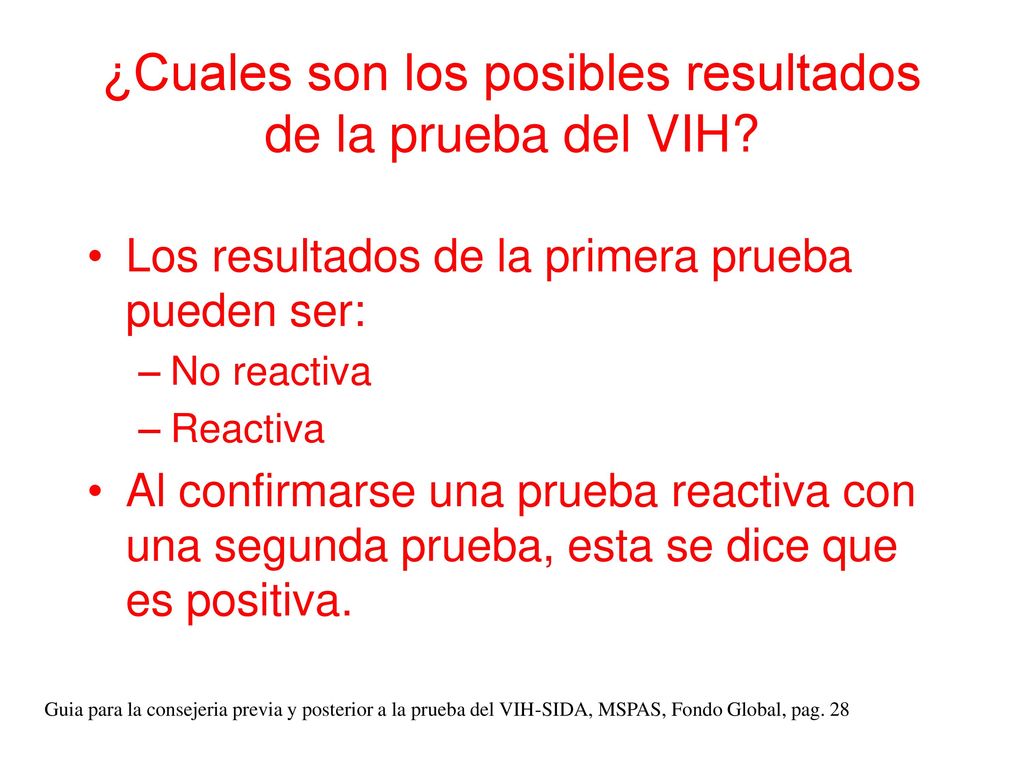 ¿Cuales son los posibles resultados de la prueba del VIH?

• Los resultados de la primera prueba pueden ser:
– No reactiva
– Reactiva
• Al confirmarse una prueba reactiva con una segunda prueba, esta se dice que es positiva.

Guia para la consejeria previa y posterior a la prueba del VIH-SIDA, MSPAS, Fondo Global, pag. 28